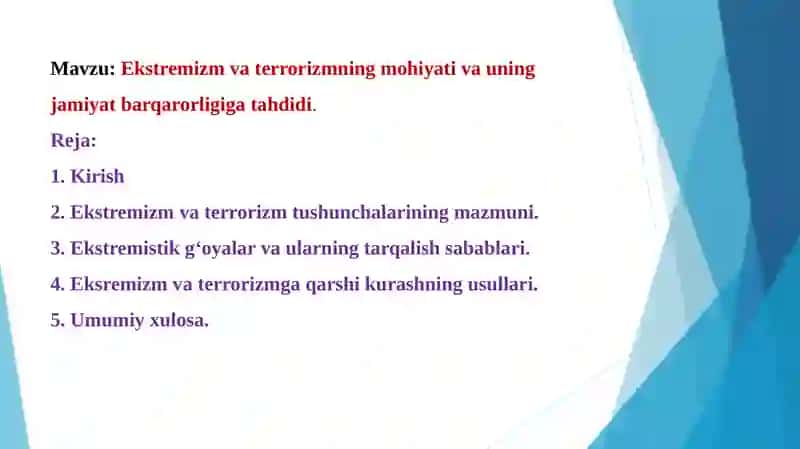 Mavzu: Ekstremizm va terrorizmning mohiyati va uning jamiyat barqarorligiga tahdidi.

Reja:

1. Kirish

2. Ekstremizm va terrorizm tushunchalarining mazmuni.

3. Ekstremistik g‘oyalar va ularning tarqalish sabablari.

4. Eksremizm va terrorizmga qarshi kurashning usullari.

5. Umumiy xulosa.